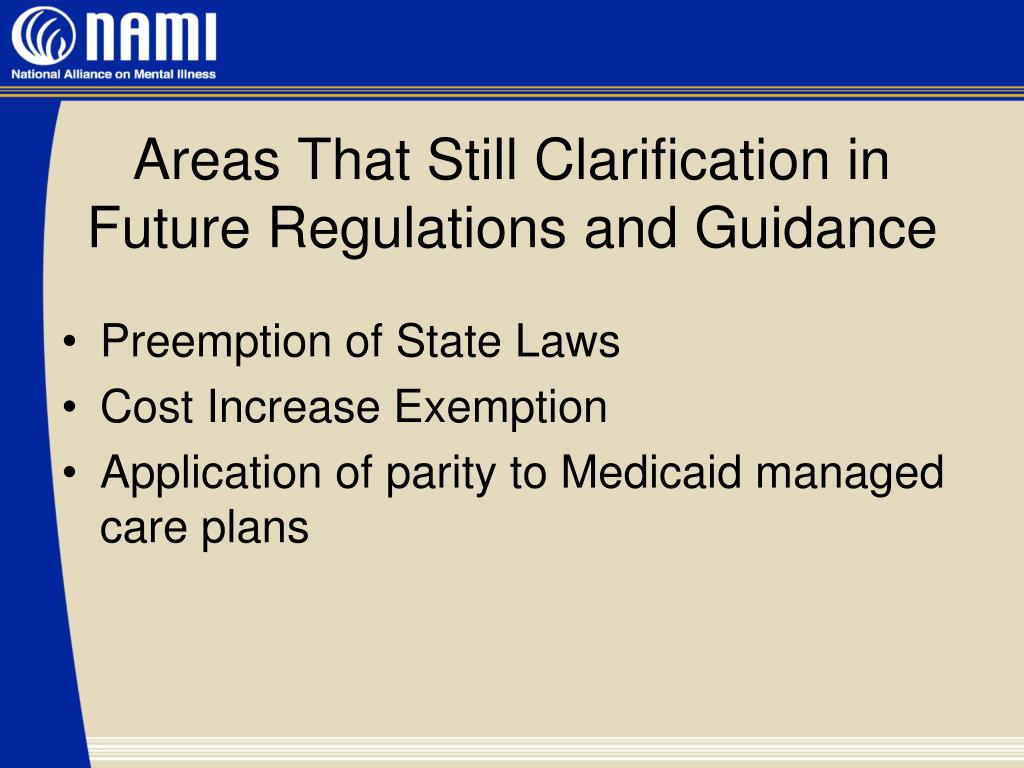 NAMI
National Alliance on Mental Illness

Areas That Still Clarification in Future Regulations and Guidance

• Preemption of State Laws
• Cost Increase Exemption
• Application of parity to Medicaid managed care plans